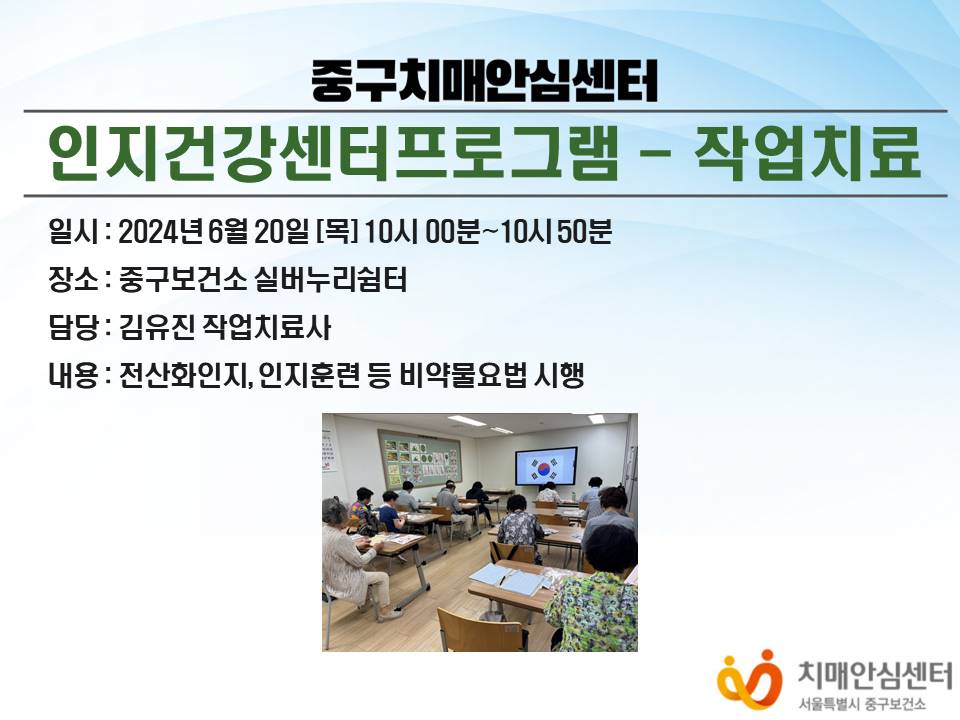 중구치매안심센터

인지건강센터프로그램 - 작업치료

일시 : 2024년 6월 20일 [목] 10시 00분~10시 50분

장소 : 중구보건소 실버누리쉼터

담당 : 김유진 작업치료사

내용 : 전산화인지, 인지훈련 등 비약물요법 시행

치매안심센터
서울특별시 중구보건소